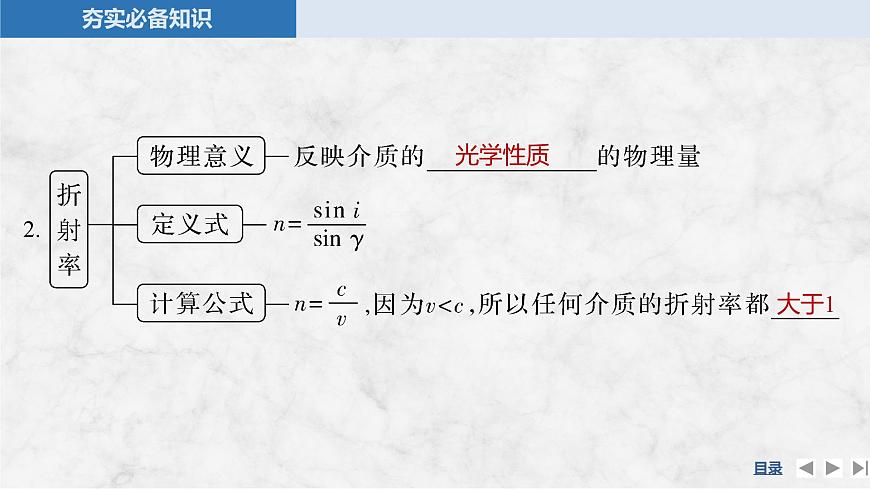 夯实必备知识

2. 折射率

物理意义 — 反映介质的 光学性质 的物理量

定义式 — $n=\frac{\sin i}{\sin \gamma}$

计算公式 — $n=\frac{c}{v}$，因为$v<c$，所以任何介质的折射率都 大于1

目录